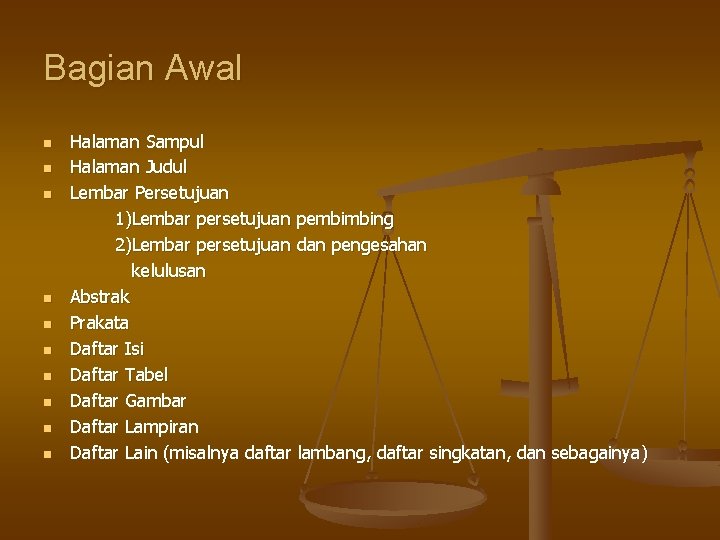 Bagian Awal

- Halaman Sampul
- Halaman Judul
- Lembar Persetujuan
 1)Lembar persetujuan pembimbing
 2)Lembar persetujuan dan pengesahan kelulusan
- Abstrak
- Prakata
- Daftar Isi
- Daftar Tabel
- Daftar Gambar
- Daftar Lampiran
- Daftar Lain (misalnya daftar lambang, daftar singkatan, dan sebagainya)